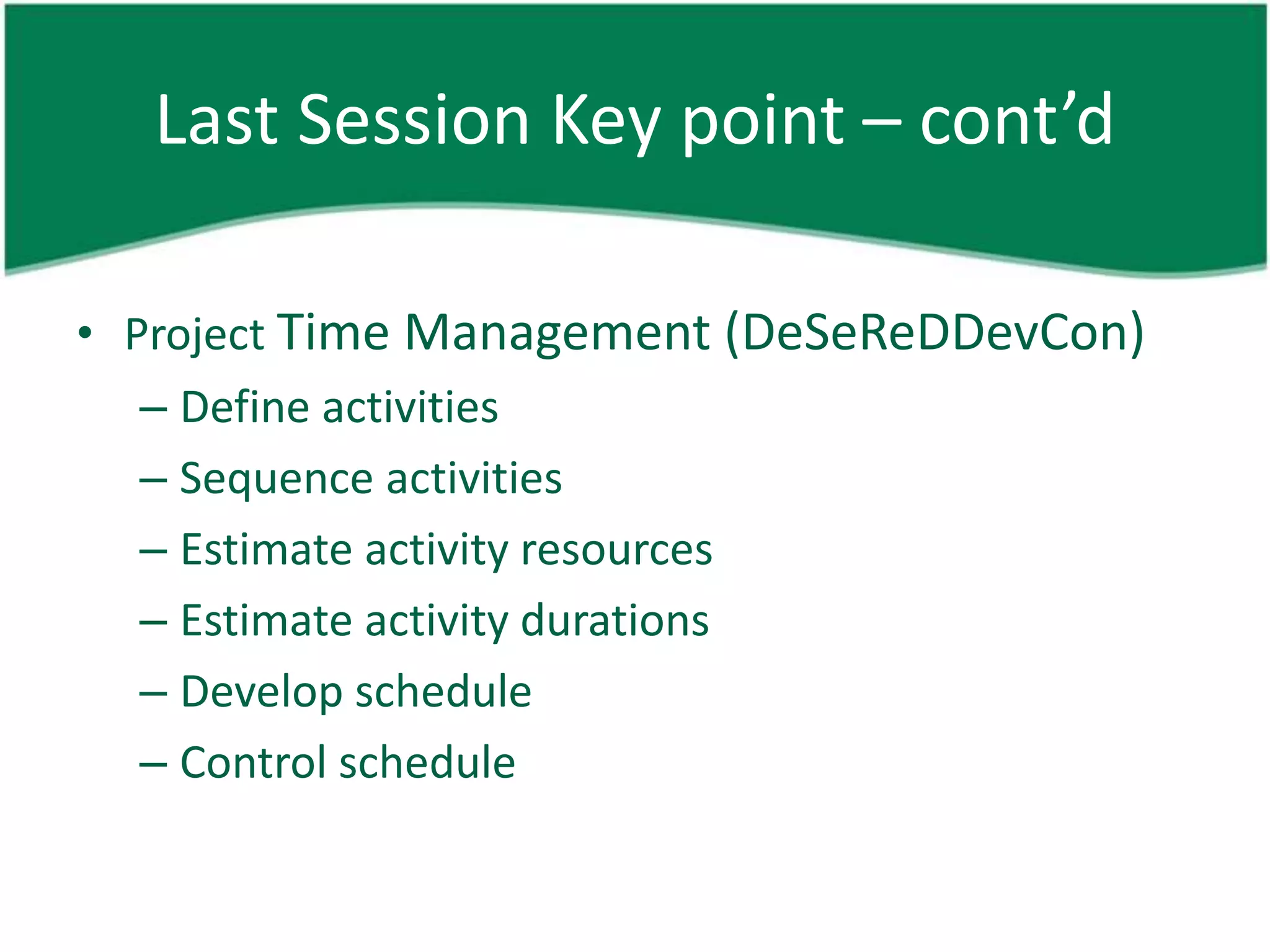 Last Session Key point – cont’d

• Project Time Management (DeSeReDDevCon)
– Define activities
– Sequence activities
– Estimate activity resources
– Estimate activity durations
– Develop schedule
– Control schedule